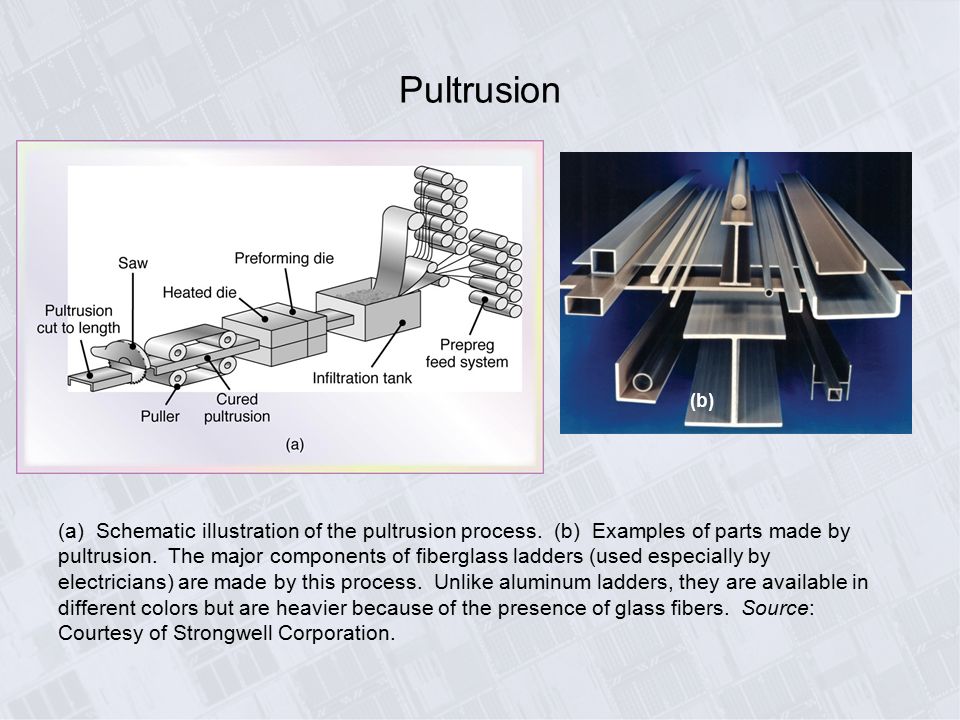 Pultrusion

Saw

Preforming die

Heated die

Pultrusion cut to length

Prepreg feed system

Infiltration tank

Puller

Cured pultrusion

(a)

(b)

(a) Schematic illustration of the pultrusion process. (b) Examples of parts made by pultrusion. The major components of fiberglass ladders (used especially by electricians) are made by this process. Unlike aluminum ladders, they are available in different colors but are heavier because of the presence of glass fibers. Source: Courtesy of Strongwell Corporation.